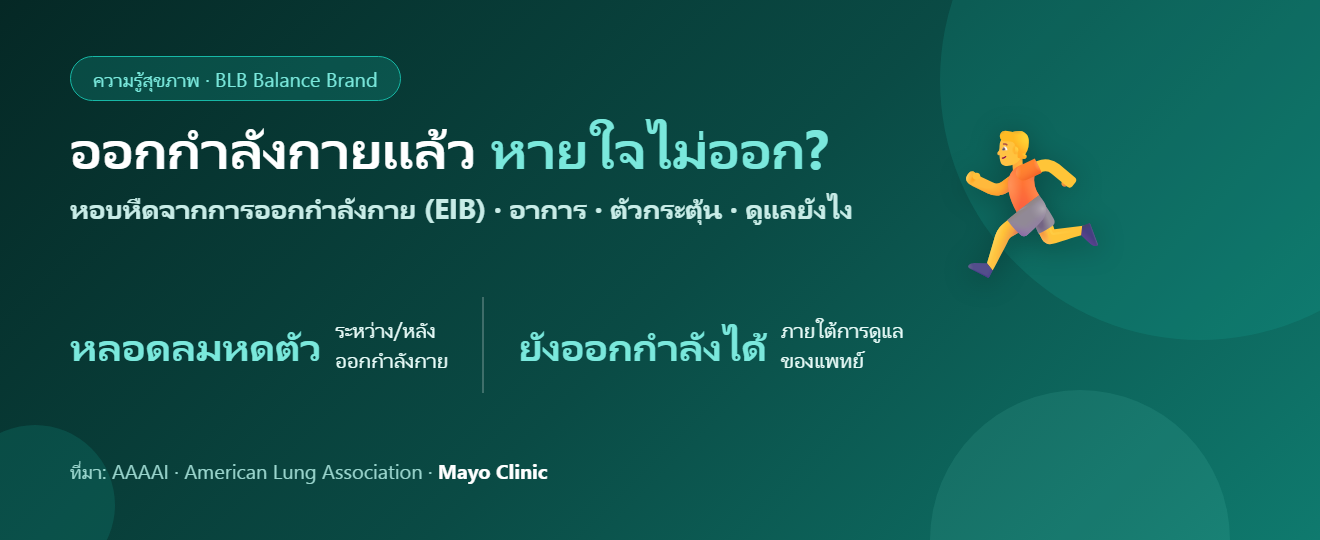 ความรู้สุขภาพ · BLB Balance Brand

ออกกำลังกายแล้ว หายใจไม่ออก?

หอบหืดจากการออกกำลังกาย (EIB) · อาการ · ตัวกระตุ้น · ดูแลยังไง

หลอดลมหดตัว ระหว่าง/หลัง ออกกำลังกาย

ยังออกกำลังได้ ภายใต้การดูแล ของแพทย์

ที่มา: AAAAI · American Lung Association · Mayo Clinic